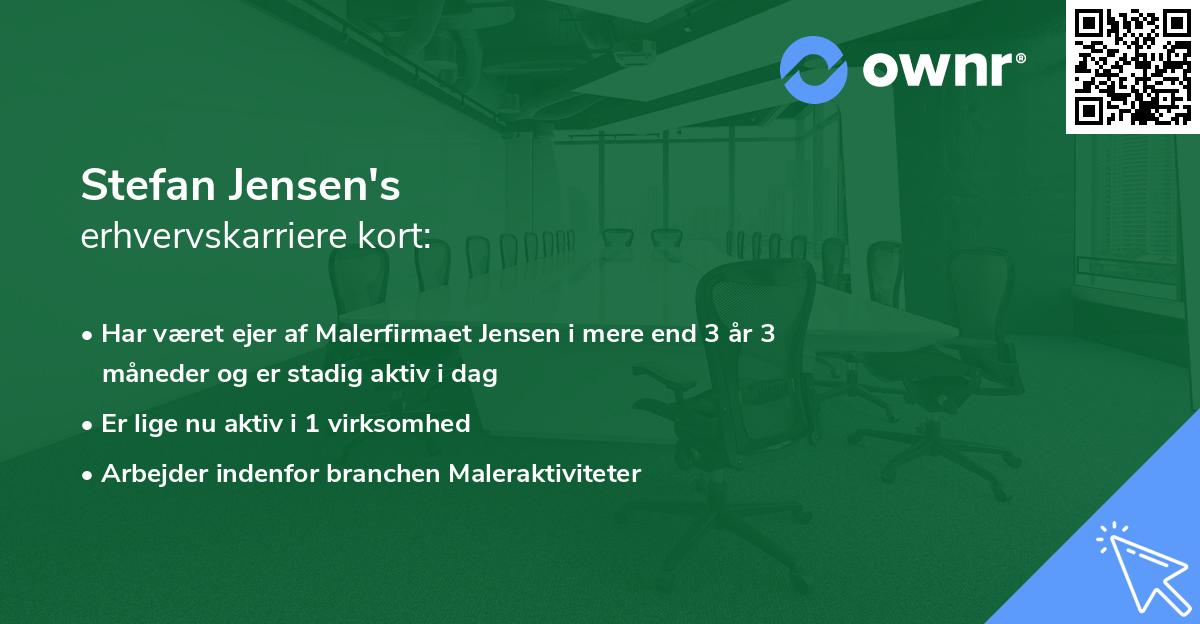 ownr®

Stefan Jensen's
erhvervskarriere kort:

• Har været ejer af Malerfirmaet Jensen i mere end 3 år 3 måneder og er stadig aktiv i dag
• Er lige nu aktiv i 1 virksomhed
• Arbejder indenfor branchen Maleraktiviteter